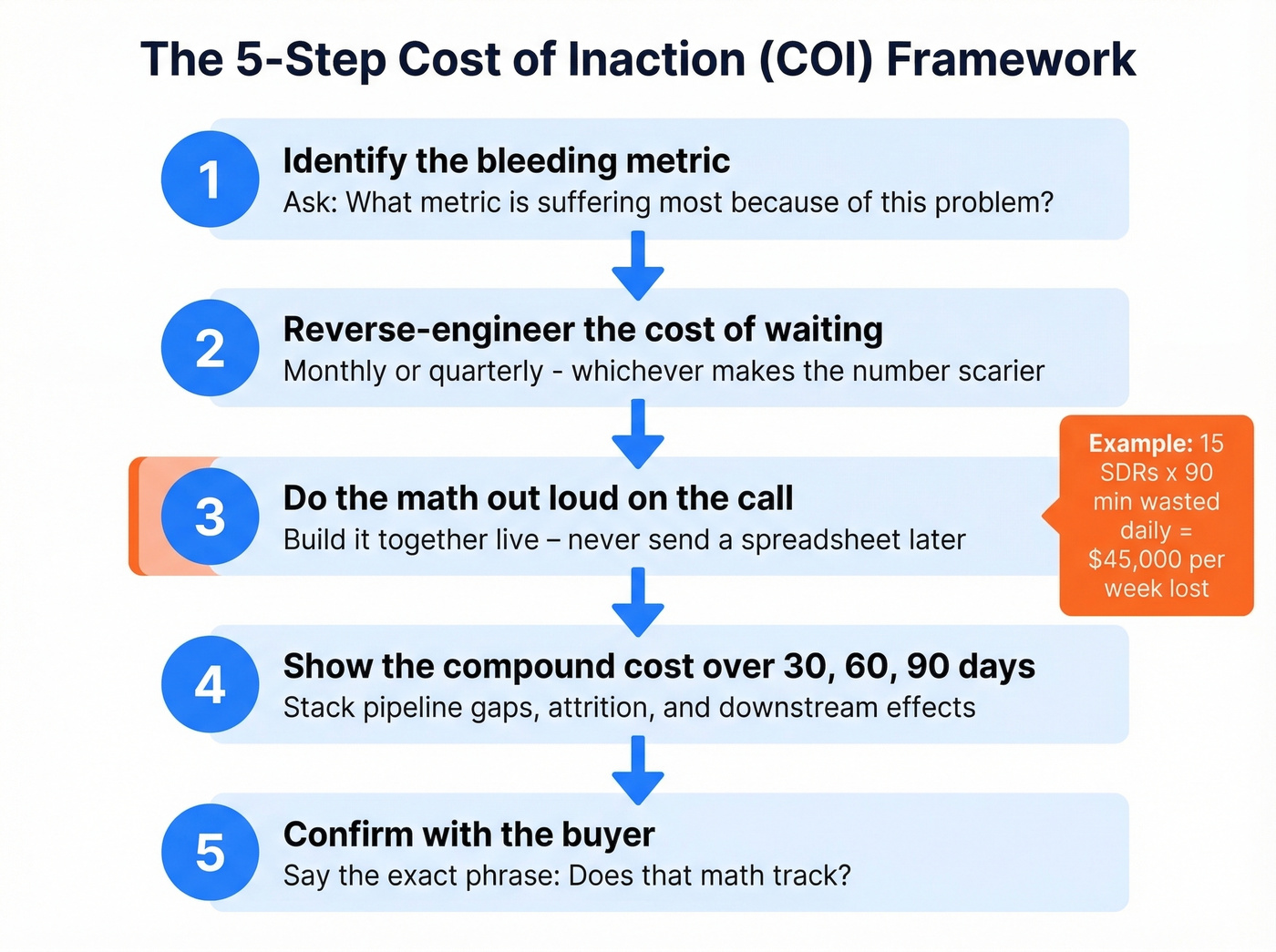 The 5-Step Cost of Inaction (COI) Framework

1
Identify the bleeding metric
Ask: What metric is suffering most because of this problem?

2
Reverse-engineer the cost of waiting
Monthly or quarterly - whichever makes the number scarier

3
Do the math out loud on the call
Build it together live – never send a spreadsheet later

Example: 15 SDRs x 90 min wasted daily = $45,000 per week lost

4
Show the compound cost over 30, 60, 90 days
Stack pipeline gaps, attrition, and downstream effects

5
Confirm with the buyer
Say the exact phrase: Does that math track?